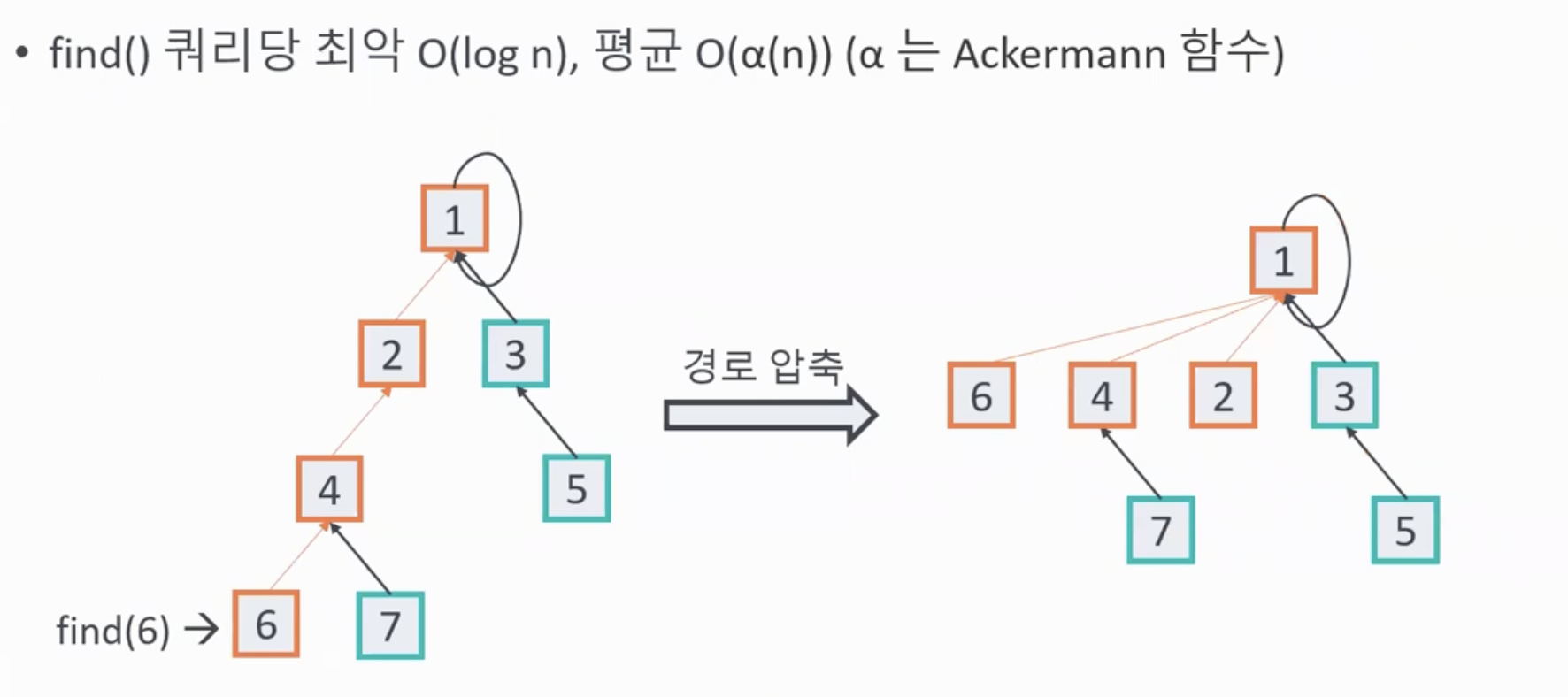 • find() 쿼리당 최악 O(log n), 평균 O(α(n)) (α 는 Ackermann 함수)

1
2
3
4
5
find(6) → 6
7

경로 압축

1
6
4
2
3
7
5